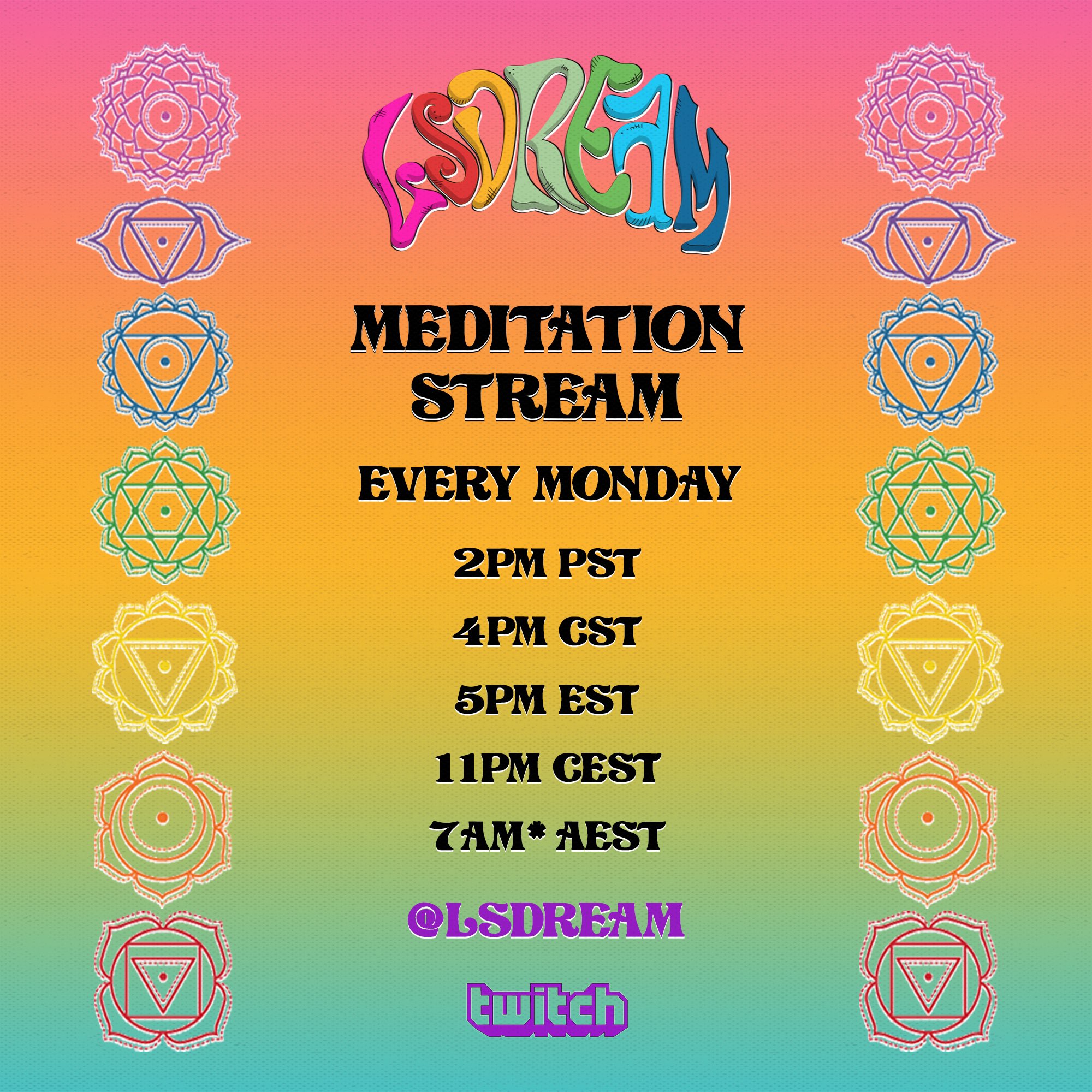 LSDREAM

MEDITATION STREAM

EVERY MONDAY

2PM PST

4PM CST

5PM EST

11PM CEST

7AM* AEST

@LSDREAM

twitch